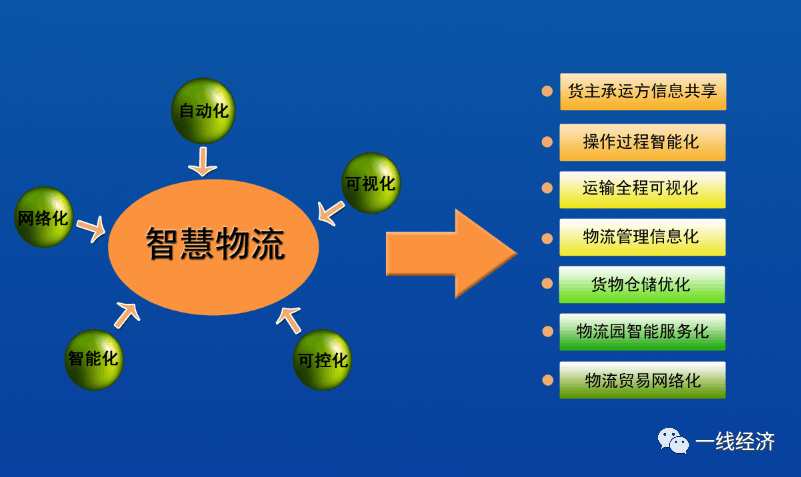 自动化

可视化

网络化

智慧物流

智能化

可控化

货主承运方信息共享

操作过程智能化

运输全程可视化

物流管理信息化

货物仓储优化

物流园智能服务化

物流贸易网络化

一线经济